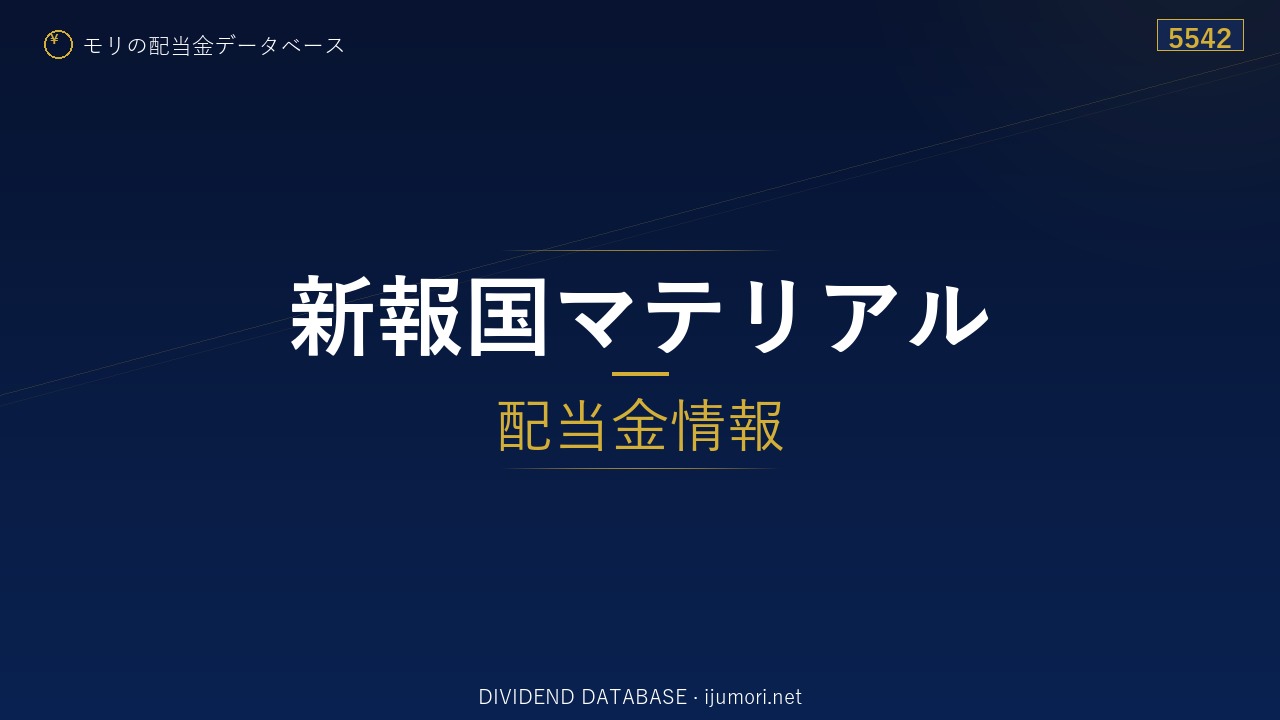 ¥ モリの配当金データベース

5542

新報国マテリアル

配当金情報

DIVIDEND DATABASE · ijumori.net